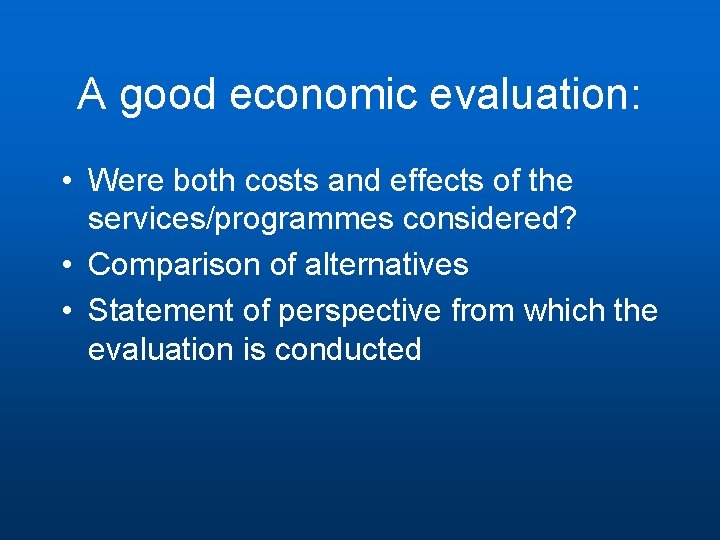 A good economic evaluation:

• Were both costs and effects of the services/programmes considered?
• Comparison of alternatives
• Statement of perspective from which the evaluation is conducted